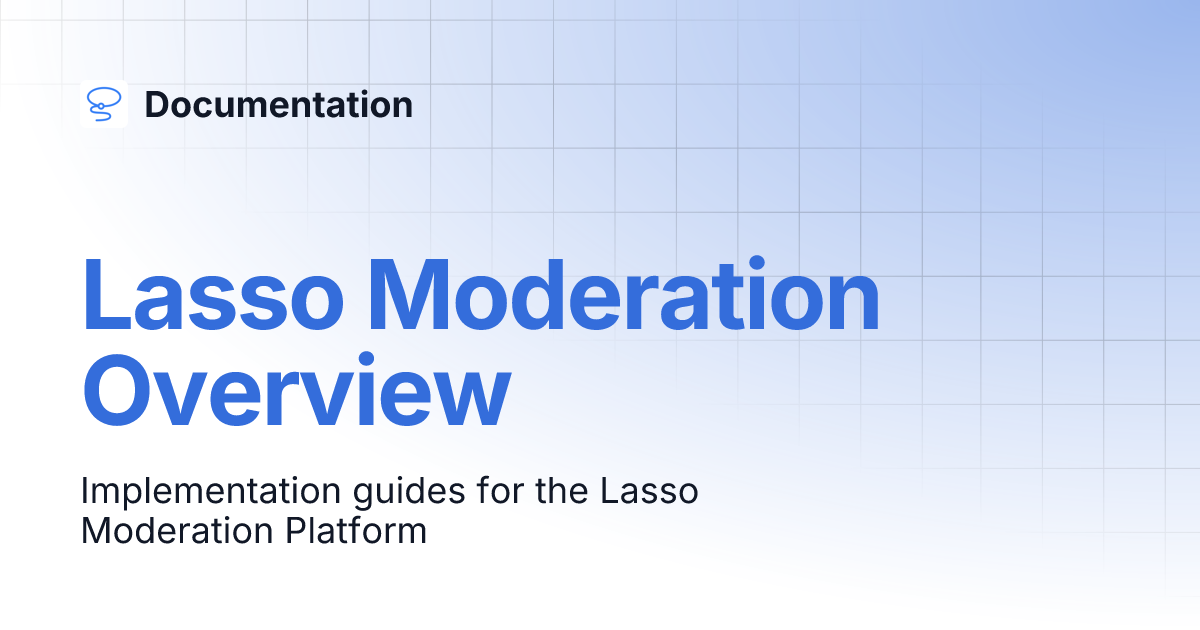 Documentation

Lasso Moderation Overview

Implementation guides for the Lasso Moderation Platform